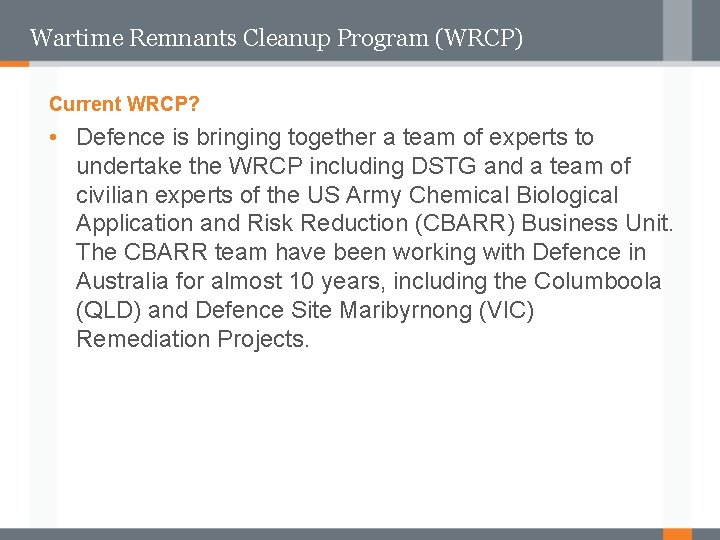 Wartime Remnants Cleanup Program (WRCP)

Current WRCP?

• Defence is bringing together a team of experts to undertake the WRCP including DSTG and a team of civilian experts of the US Army Chemical Biological Application and Risk Reduction (CBARR) Business Unit. The CBARR team have been working with Defence in Australia for almost 10 years, including the Columboola (QLD) and Defence Site Maribyrnong (VIC) Remediation Projects.